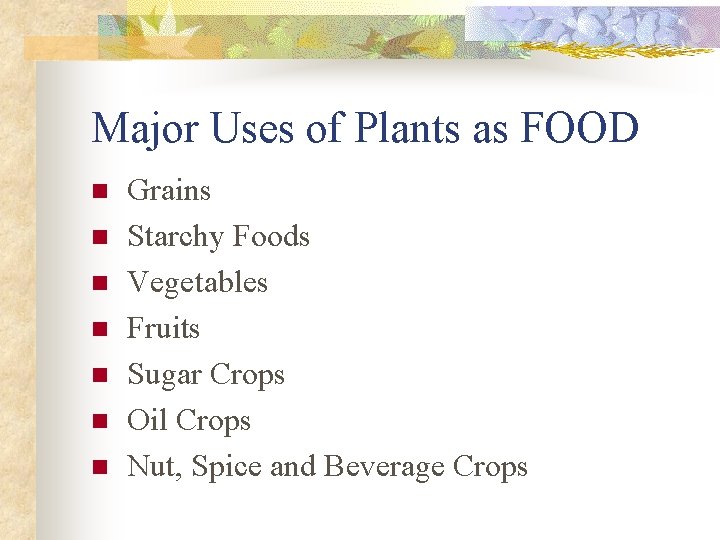 Major Uses of Plants as FOOD

- Grains
- Starchy Foods
- Vegetables
- Fruits
- Sugar Crops
- Oil Crops
- Nut, Spice and Beverage Crops